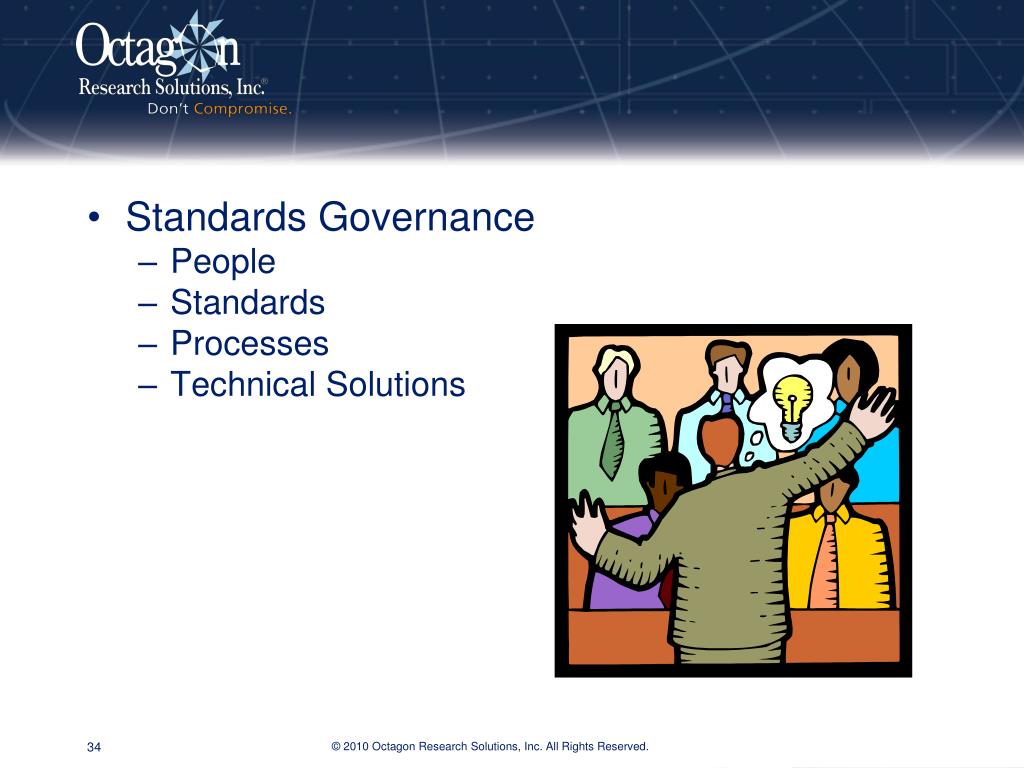 Octagon
Research Solutions, Inc.®
Don't Compromise.

• Standards Governance
– People
– Standards
– Processes
– Technical Solutions

34

© 2010 Octagon Research Solutions, Inc. All Rights Reserved.